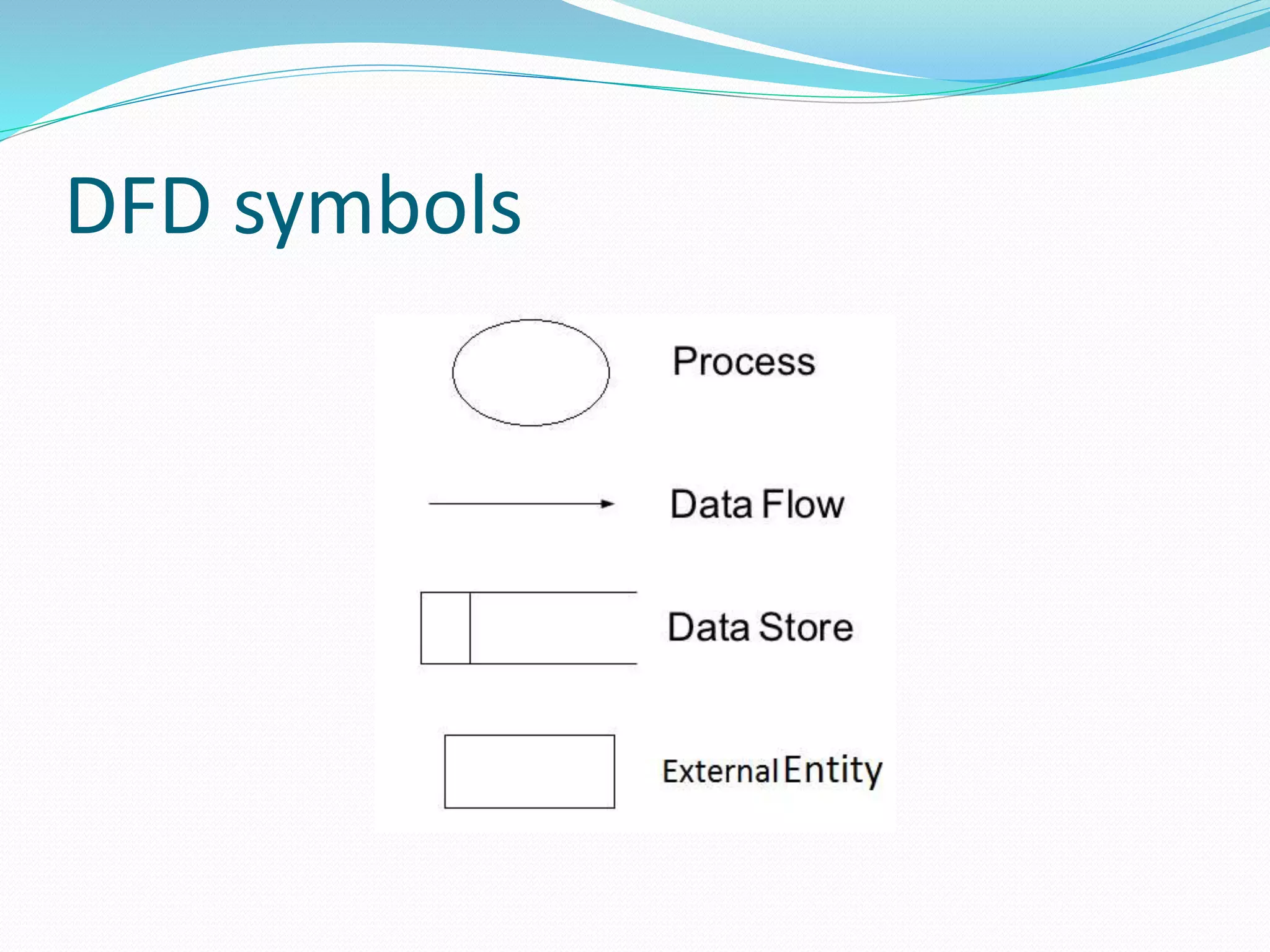 DFD symbols

Process

Data Flow

Data Store

External Entity